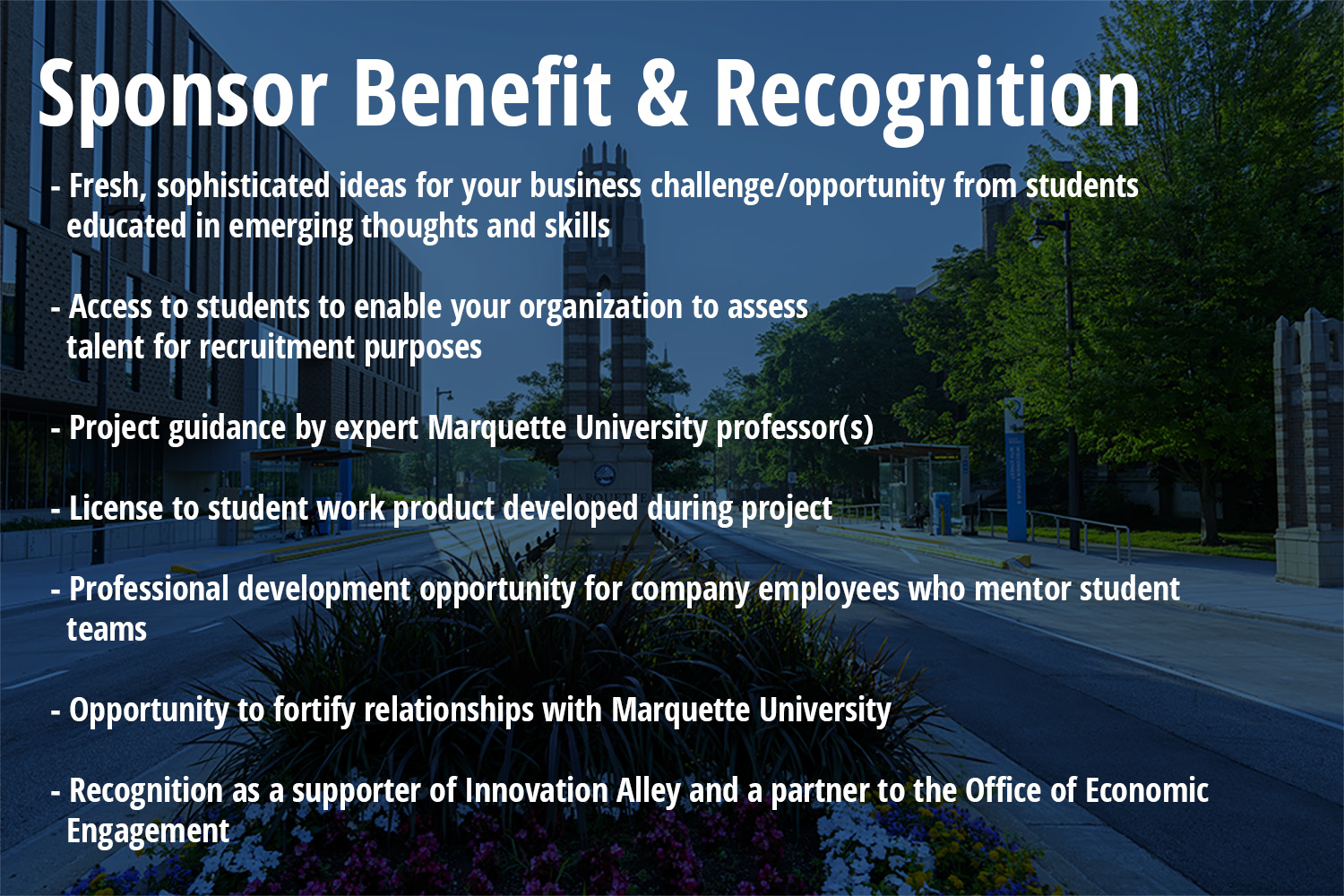 Sponsor Benefit & Recognition

- Fresh, sophisticated ideas for your business challenge/opportunity from students educated in emerging thoughts and skills

- Access to students to enable your organization to assess talent for recruitment purposes

- Project guidance by expert Marquette University professor(s)

- License to student work product developed during project

- Professional development opportunity for company employees who mentor student teams

- Opportunity to fortify relationships with Marquette University

- Recognition as a supporter of Innovation Alley and a partner to the Office of Economic Engagement